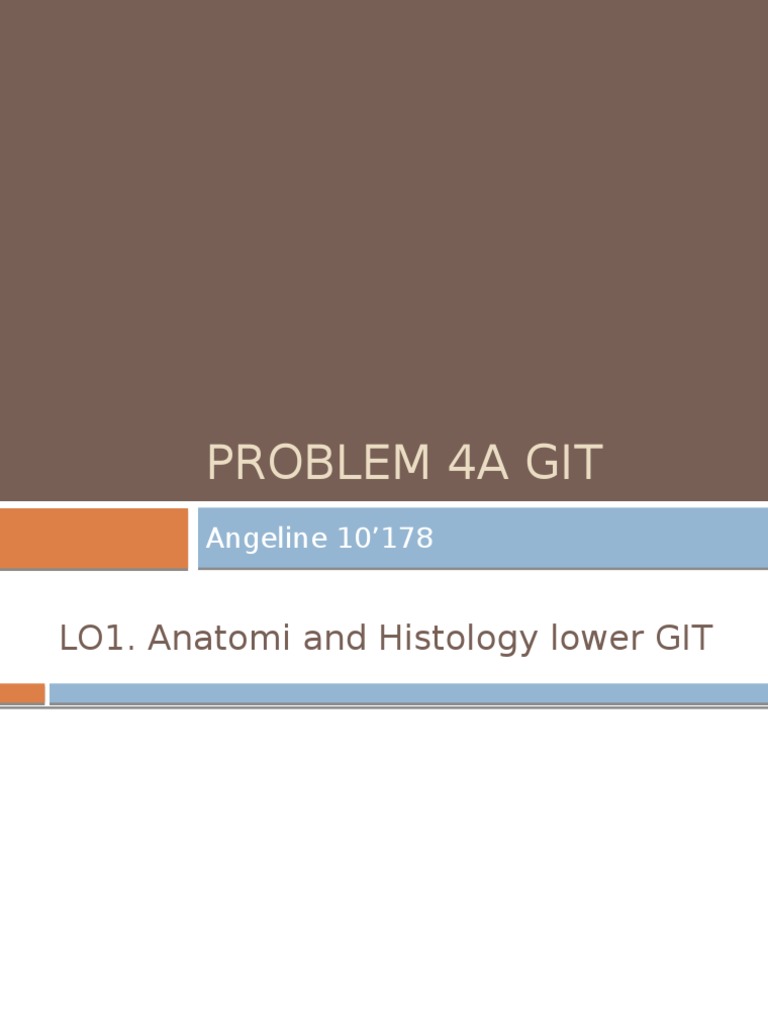 PROBLEM 4A GIT

Angeline 10’178

LO1. Anatomi and Histology lower GIT